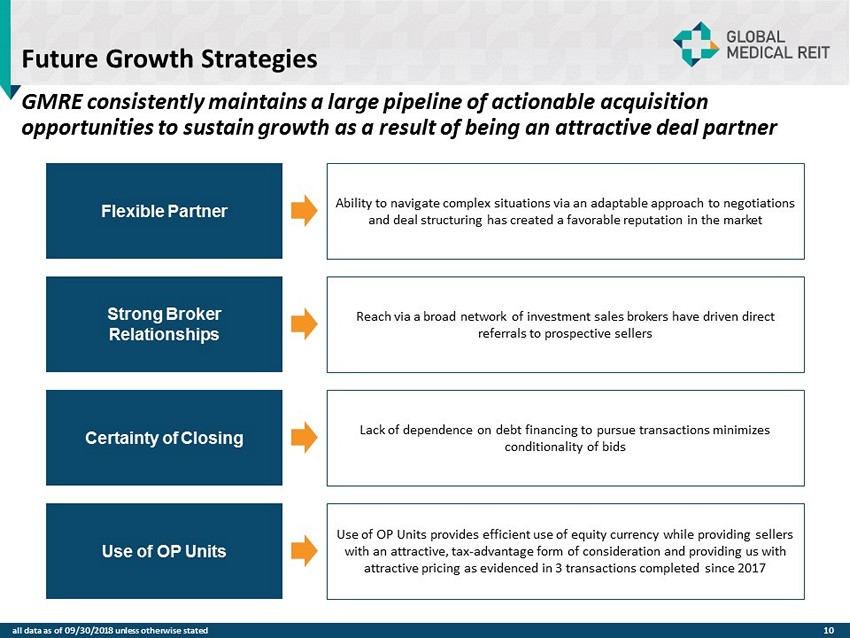 Future Growth Strategies

GLOBAL MEDICAL REIT

GMRE consistently maintains a large pipeline of actionable acquisition opportunities to sustain growth as a result of being an attractive deal partner

Flexible Partner

Ability to navigate complex situations via an adaptable approach to negotiations and deal structuring has created a favorable reputation in the market

Strong Broker Relationships

Reach via a broad network of investment sales brokers have driven direct referrals to prospective sellers

Certainty of Closing

Lack of dependence on debt financing to pursue transactions minimizes conditionality of bids

Use of OP Units

Use of OP Units provides efficient use of equity currency while providing sellers with an attractive, tax-advantage form of consideration and providing us with attractive pricing as evidenced in 3 transactions completed since 2017

all data as of 09/30/2018 unless otherwise stated

10